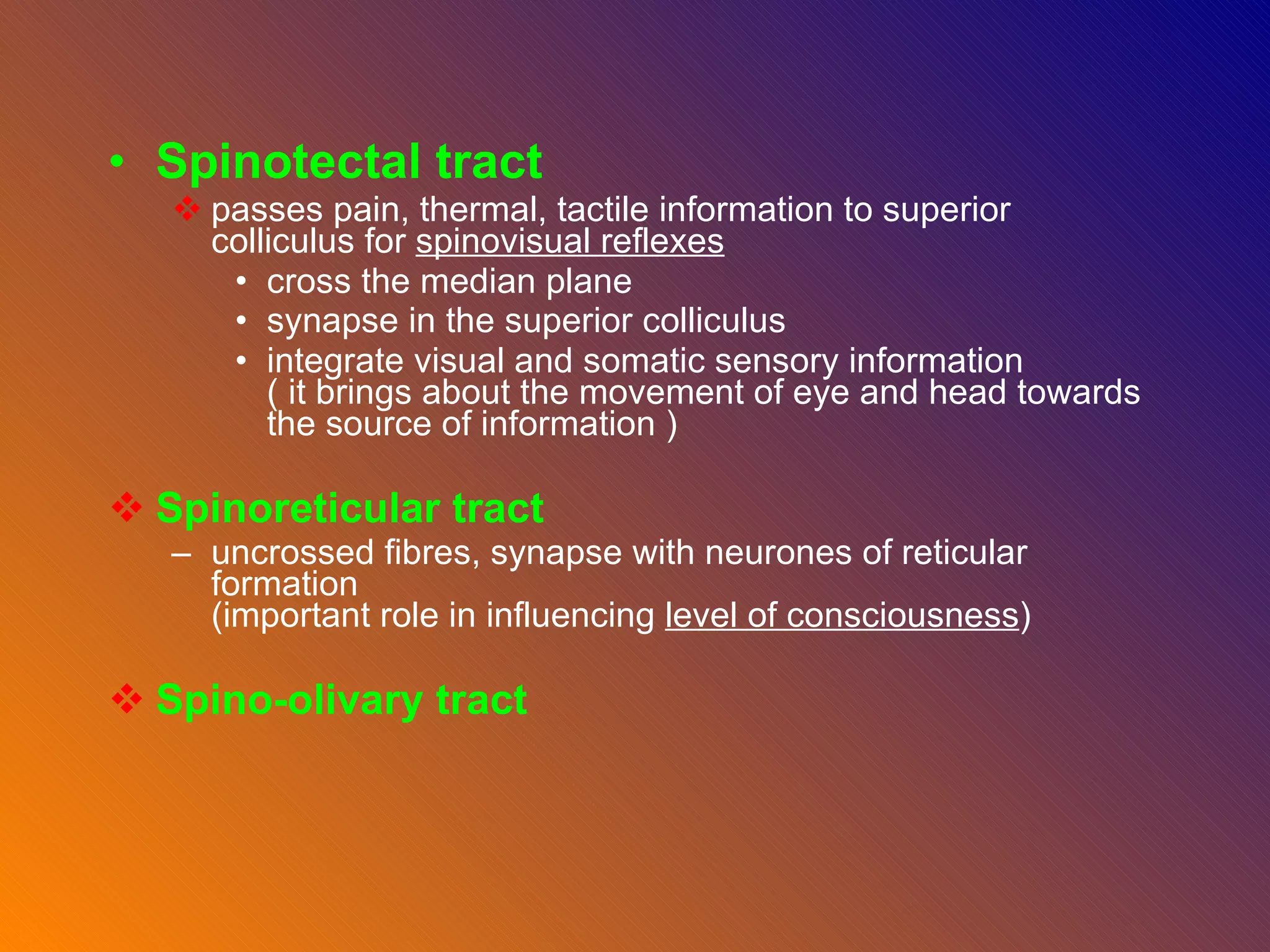 • Spinotectal tract

❖ passes pain, thermal, tactile information to superior colliculus for spinovisual reflexes

• cross the median plane
• synapse in the superior colliculus
• integrate visual and somatic sensory information ( it brings about the movement of eye and head towards the source of information )

❖ Spinoreticular tract

– uncrossed fibres, synapse with neurones of reticular formation
(important role in influencing level of consciousness)

❖ Spino-olivary tract